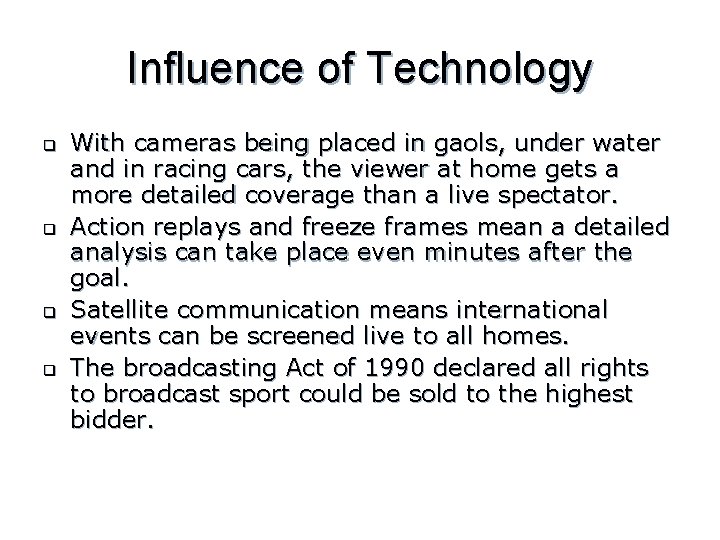 Influence of Technology

❑ With cameras being placed in gaols, under water and in racing cars, the viewer at home gets a more detailed coverage than a live spectator.

❑ Action replays and freeze frames mean a detailed analysis can take place even minutes after the goal.

❑ Satellite communication means international events can be screened live to all homes.

❑ The broadcasting Act of 1990 declared all rights to broadcast sport could be sold to the highest bidder.